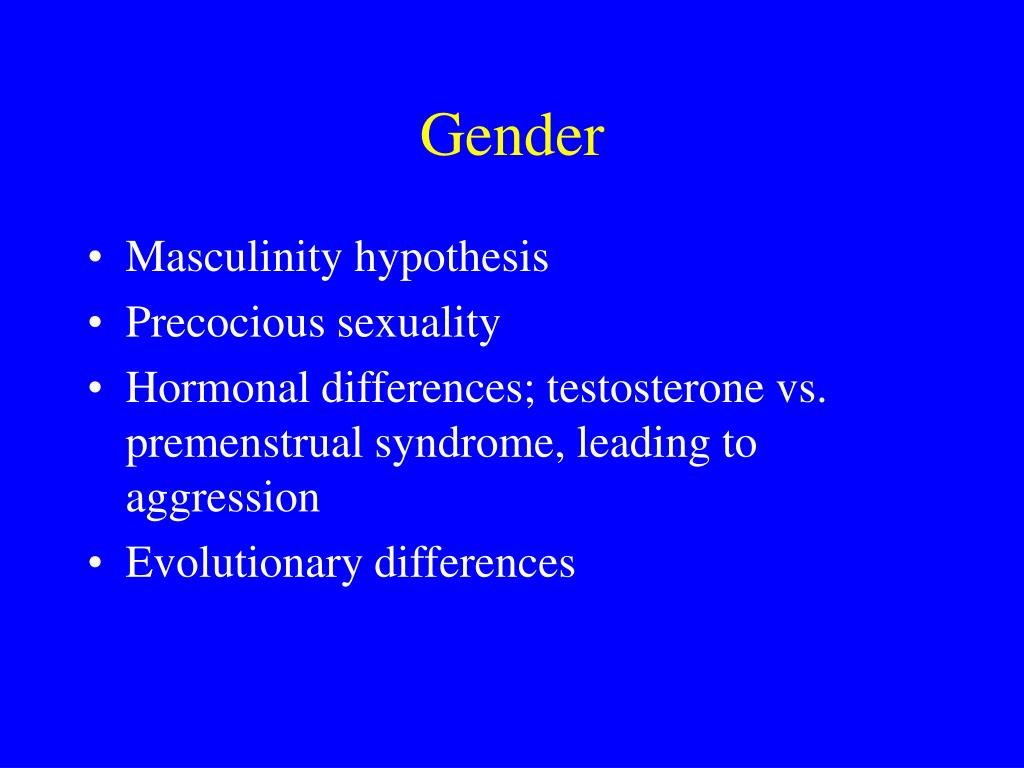 Gender

• Masculinity hypothesis
• Precocious sexuality
• Hormonal differences; testosterone vs. premenstrual syndrome, leading to aggression
• Evolutionary differences